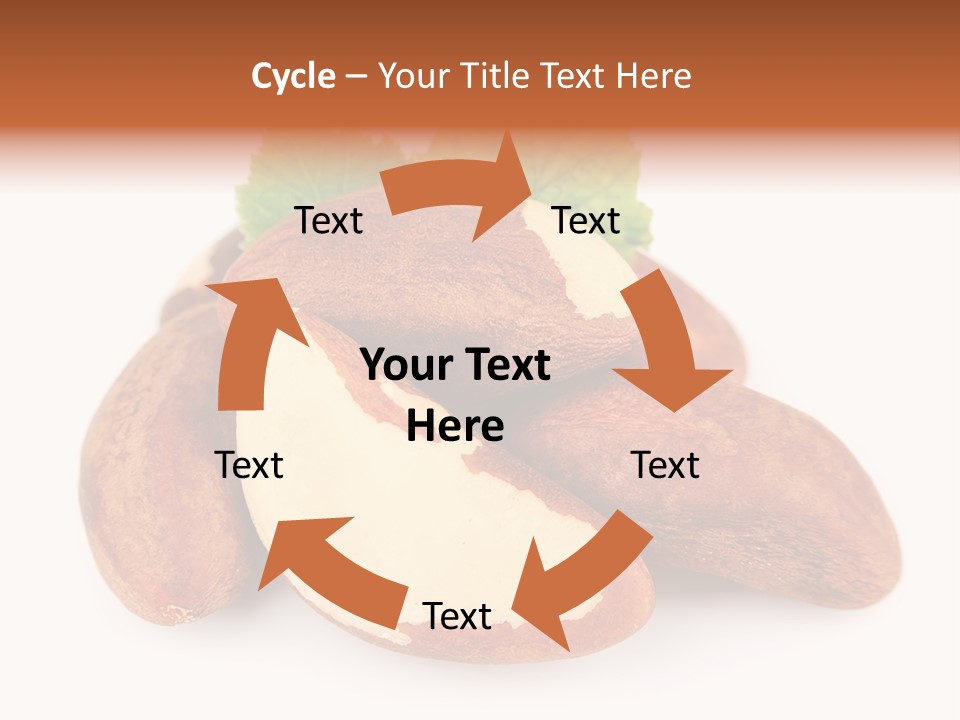 Cycle – Your Title Text Here

Text

Text

Your Text Here

Text

Text

Text